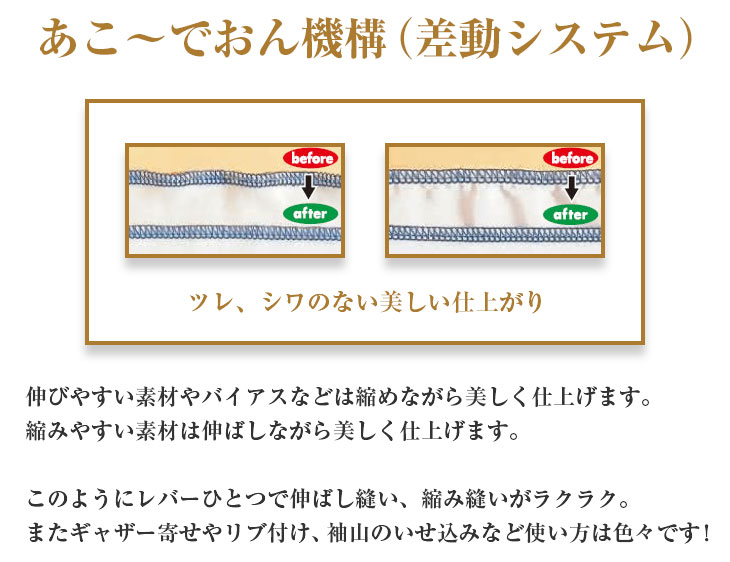 あこ～でおん機構（差動システム）

before
after

before
after

ツレ、シワのない美しい仕上がり

伸びやすい素材やバイアスなどは縮めながら美しく仕上げます。
縮みやすい素材は伸ばしながら美しく仕上げます。

このようにレバーひとつで伸ばし縫い、縮み縫いがラクラク。
またギャザー寄せやリブ付け、袖山のいせ込みなど使い方は色々です！